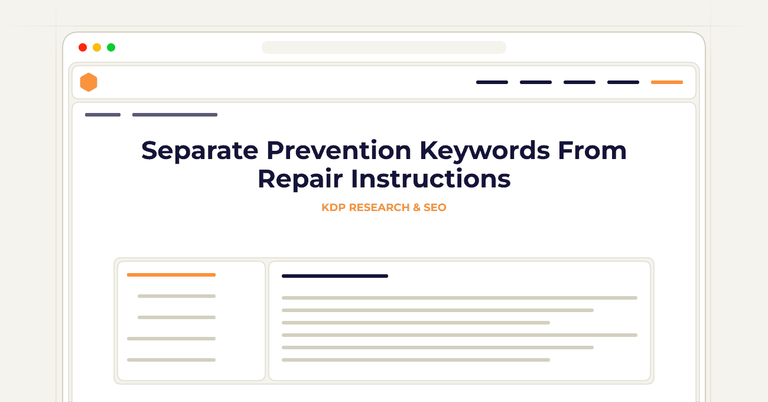 Separate Prevention Keywords From Repair Instructions

KDP RESEARCH & SEO